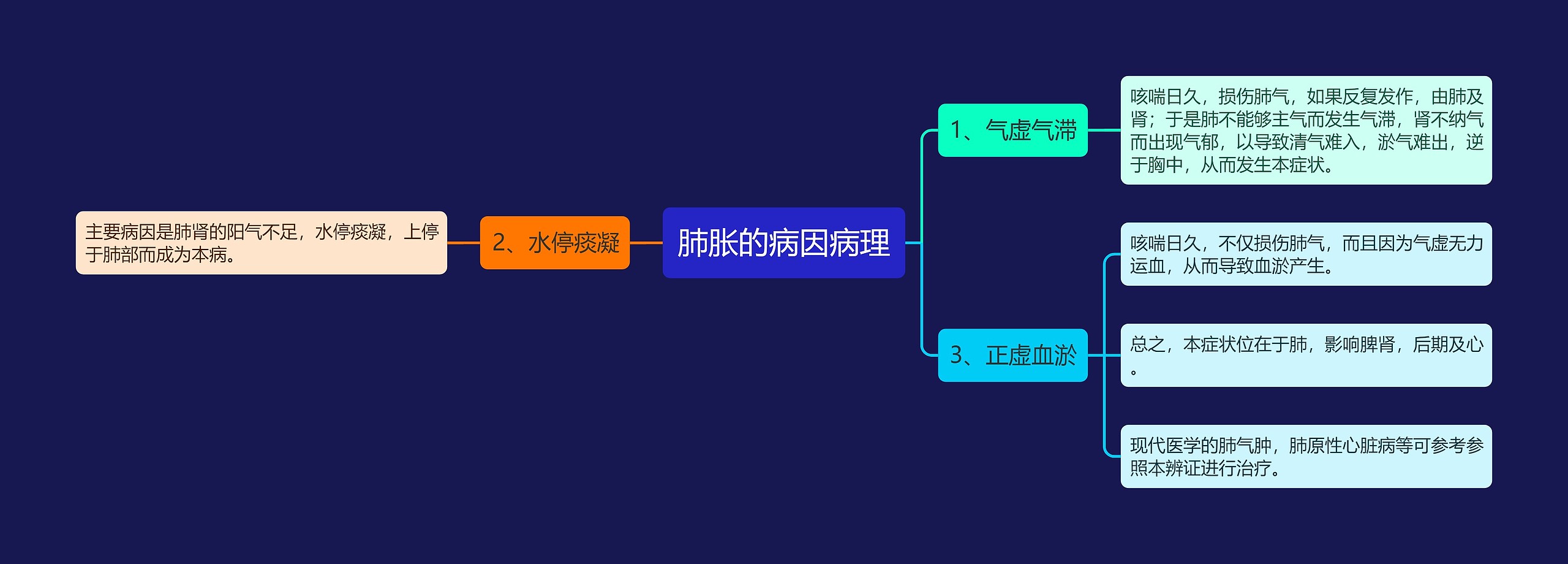 肺胀的病因病理

1、气虚气滞

咳喘日久，损伤肺气，如果反复发作，由肺及肾；于是肺不能够主气而发生气滞，肾不纳气而出现气郁，以导致清气难入，淤气难出，逆于胸中，从而发生本症状。

2、水停痰凝

主要病因是肺肾的阳气不足，水停痰凝，上停于肺部而成为本病。

3、正虚血淤

咳喘日久，不仅损伤肺气，而且因为气虚无力运血，从而导致血淤产生。

总之，本症状位在于肺，影响脾肾，后期及心。

现代医学的肺气肿，肺原性心脏病等可参考参照本辨证进行治疗。